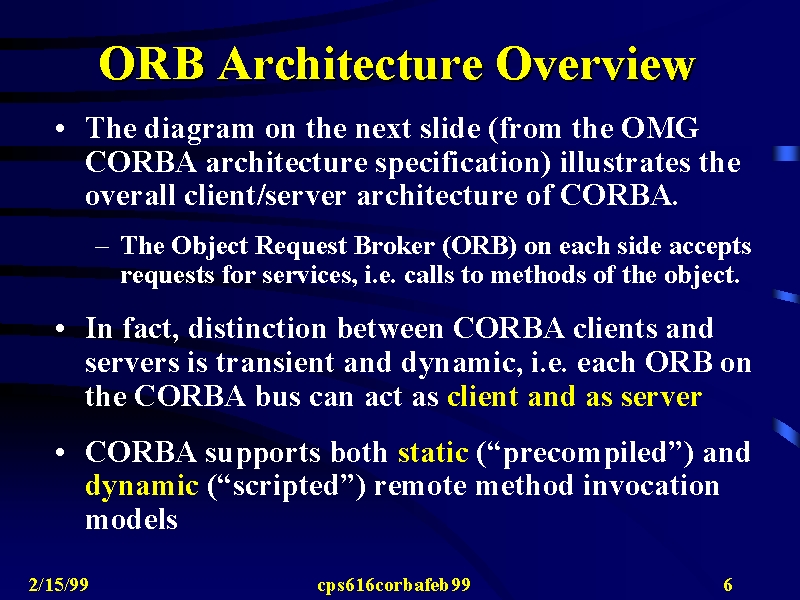 ORB Architecture Overview

• The diagram on the next slide (from the OMG CORBA architecture specification) illustrates the overall client/server architecture of CORBA.

– The Object Request Broker (ORB) on each side accepts requests for services, i.e. calls to methods of the object.

• In fact, distinction between CORBA clients and servers is transient and dynamic, i.e. each ORB on the CORBA bus can act as client and as server

• CORBA supports both static (“precompiled”) and dynamic (“scripted”) remote method invocation models

2/15/99

cps616corbafeb99

6